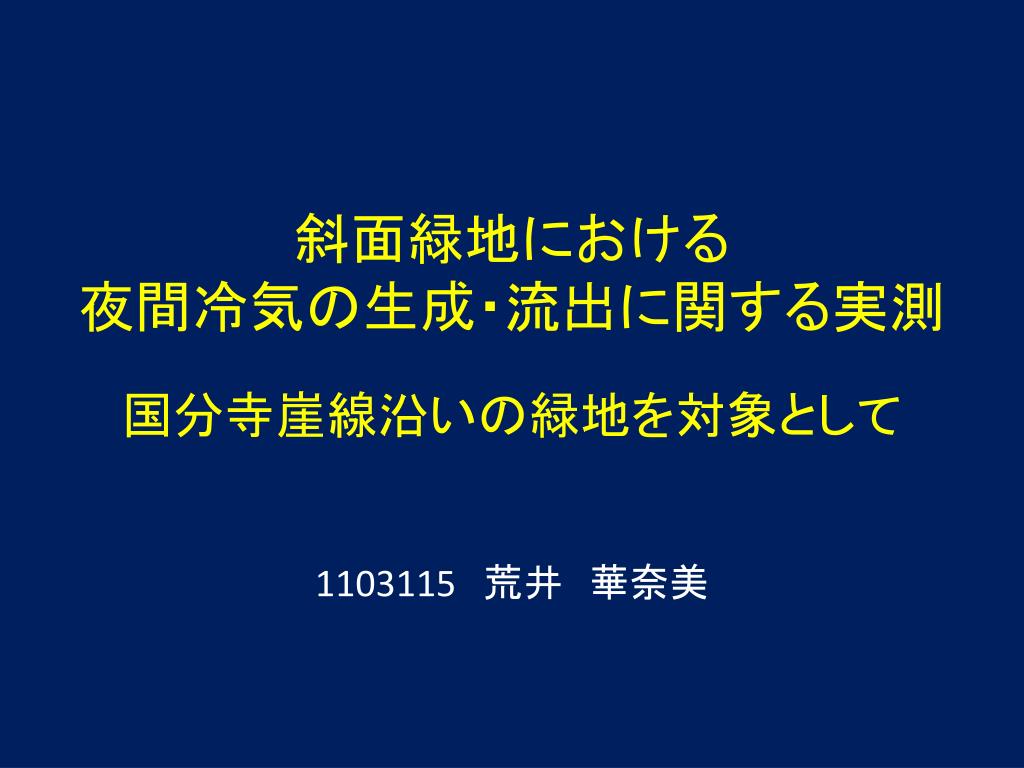 斜面緑地における
夜間冷気の生成･流出に関する実測

国分寺崖線沿いの緑地を対象として

1103115　荒井　華奈美